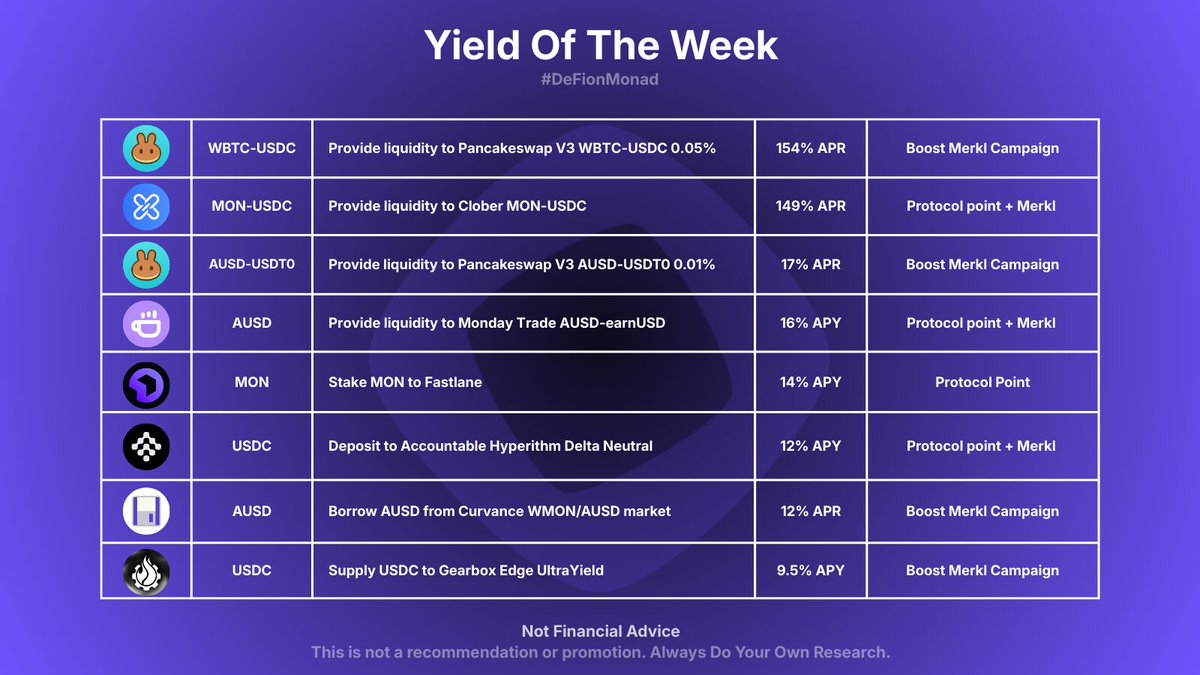 Yield Of The Week

#DeFionMonad

| | | | | |
|---|---|---|---|---|
| | WBTC-USDC | Provide liquidity to Pancakeswap V3 WBTC-USDC 0.05% | 154% APR | Boost Merkl Campaign |
| | MON-USDC | Provide liquidity to Clober MON-USDC | 149% APR | Protocol point + Merkl |
| | AUSD-USDT0 | Provide liquidity to Pancakeswap V3 AUSD-USDT0 0.01% | 17% APR | Boost Merkl Campaign |
| | AUSD | Provide liquidity to Monday Trade AUSD-earnUSD | 16% APY | Protocol point + Merkl |
| | MON | Stake MON to Fastlane | 14% APY | Protocol Point |
| | USDC | Deposit to Accountable Hyperithm Delta Neutral | 12% APY | Protocol point + Merkl |
| | AUSD | Borrow AUSD from Curvance WMON/AUSD market | 12% APR | Boost Merkl Campaign |
| | USDC | Supply USDC to Gearbox Edge UltraYield | 9.5% APY | Boost Merkl Campaign |

Not Financial Advice

This is not a recommendation or promotion. Always Do Your Own Research.